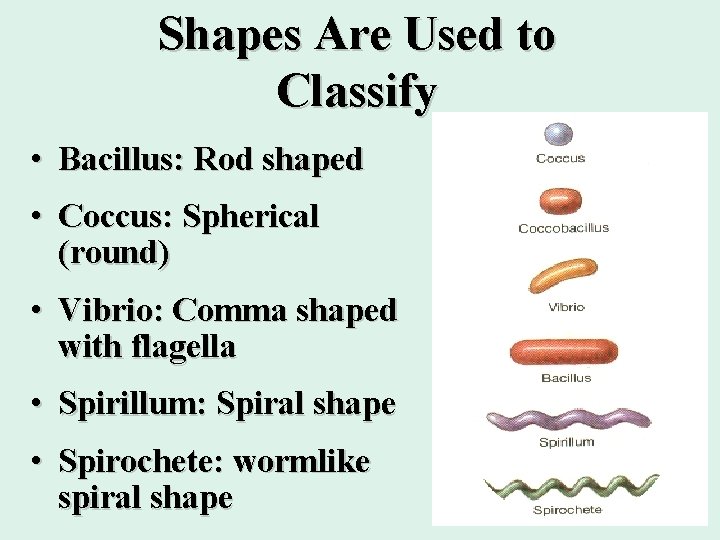 Shapes Are Used to Classify

• Bacillus: Rod shaped
• Coccus: Spherical (round)
• Vibrio: Comma shaped with flagella
• Spirillum: Spiral shape
• Spirochete: wormlike spiral shape

Coccus
Coccobacillus
Vibrio
Bacillus
Spirillum
Spirochete